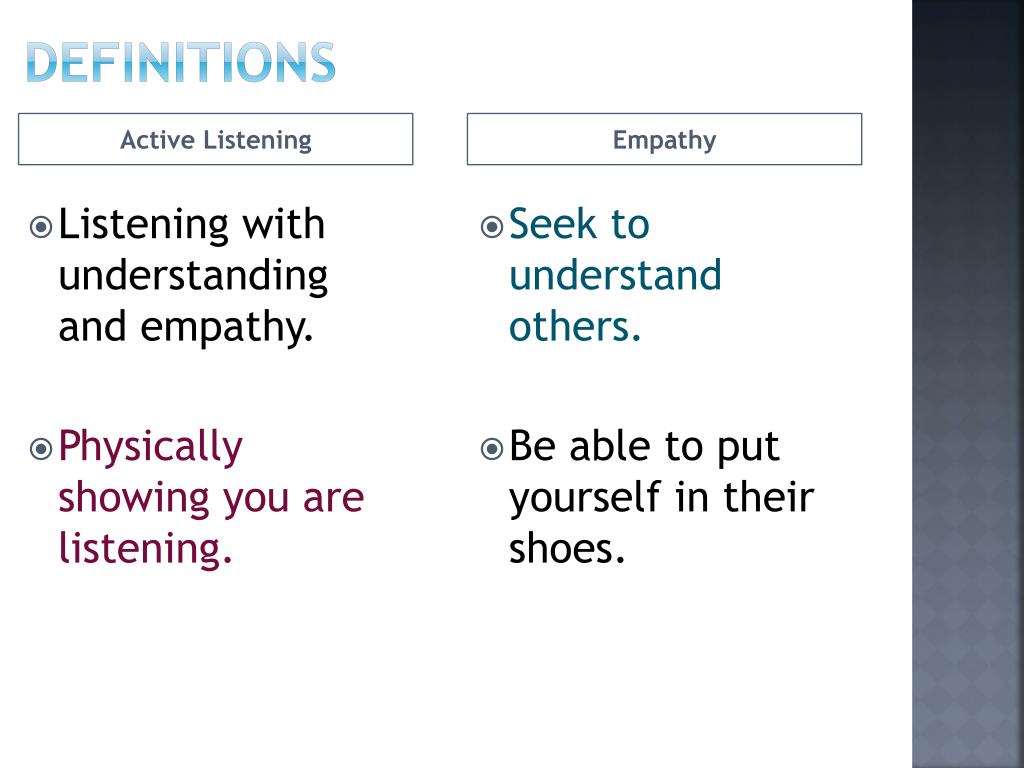 DEFINITIONS

Active Listening

Listening with understanding and empathy.

Physically showing you are listening.

Empathy

Seek to understand others.

Be able to put yourself in their shoes.